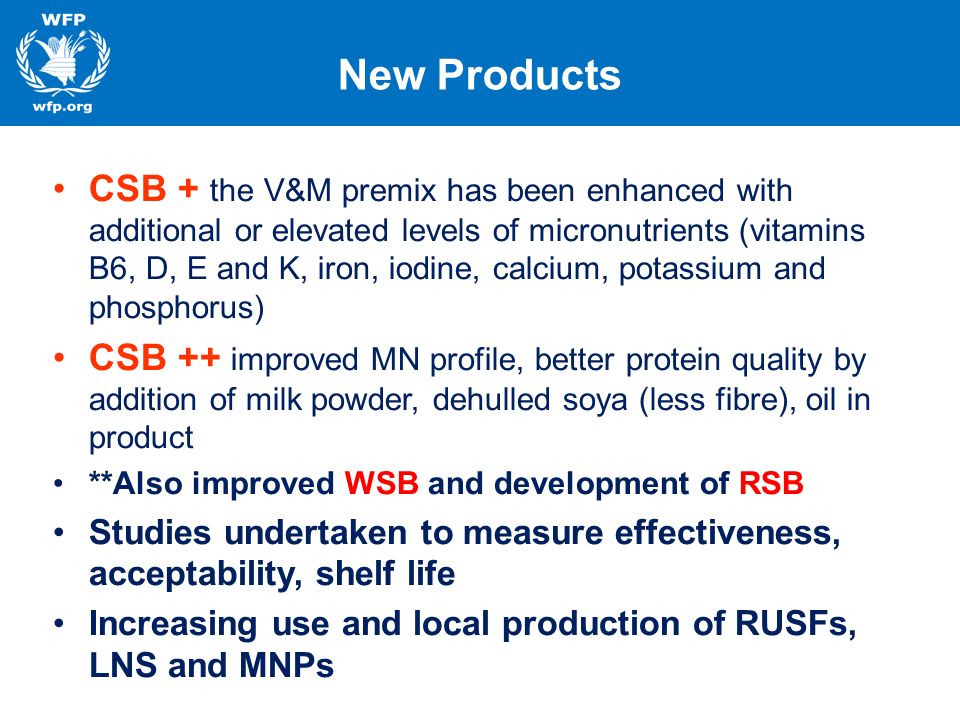 WFP

wfp.org

New Products

• CSB + the V&M premix has been enhanced with additional or elevated levels of micronutrients (vitamins B6, D, E and K, iron, iodine, calcium, potassium and phosphorus)

• CSB ++ improved MN profile, better protein quality by addition of milk powder, dehulled soya (less fibre), oil in product

• **Also improved WSB and development of RSB

• Studies undertaken to measure effectiveness, acceptability, shelf life

• Increasing use and local production of RUSFs, LNS and MNPs